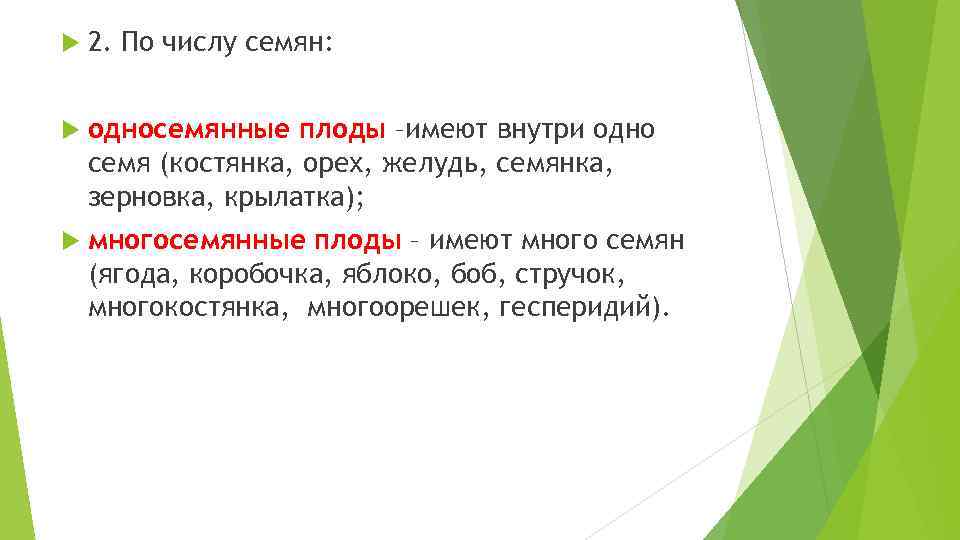 2. По числу семян:

односемянные плоды –имеют внутри одно семя (костянка, орех, желудь, семянка, зерновка, крылатка);

многосемянные плоды – имеют много семян (ягода, коробочка, яблоко, боб, стручок, многокостянка, многоорешек, гесперидий).